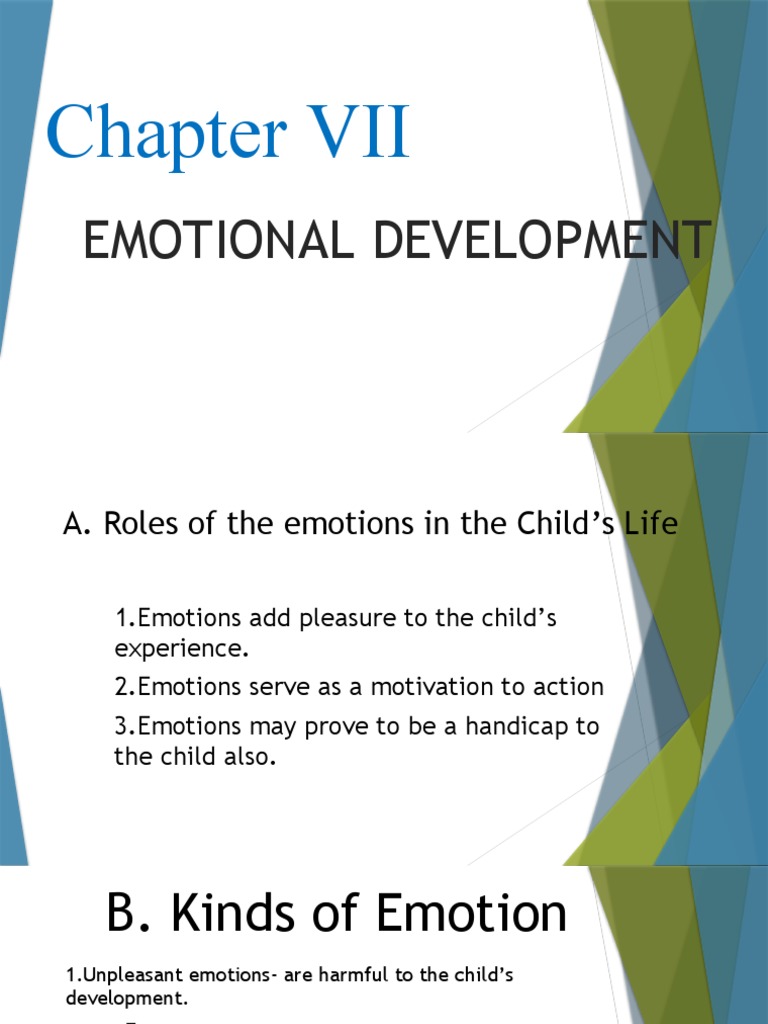 Chapter VII

EMOTIONAL DEVELOPMENT

A. Roles of the emotions in the Child's Life

1.Emotions add pleasure to the child's experience.

2.Emotions serve as a motivation to action

3.Emotions may prove to be a handicap to the child also.

B. Kinds of Emotion

1.Unpleasant emotions- are harmful to the child's development.